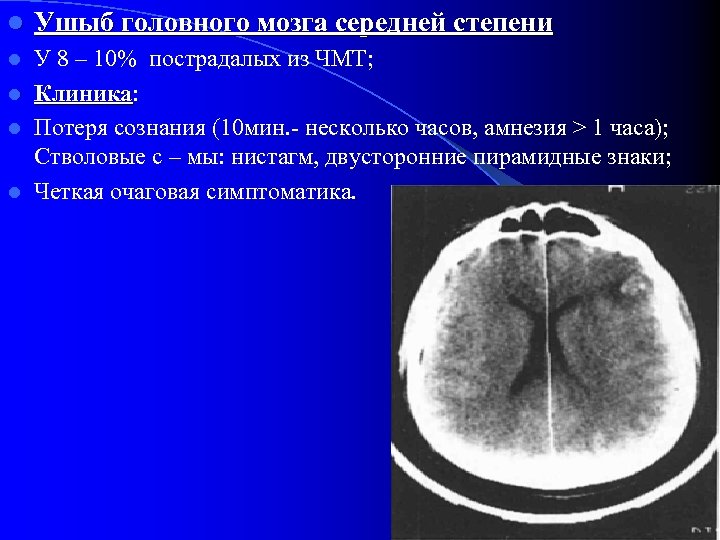 Ушыб головного мозга середней степени

У 8 – 10% пострадалых из ЧМТ;

Клиника:

Потеря сознания (10мин.- несколько часов, амнезия > 1 часа); Стволовые с – мы: нистагм, двусторонние пирамидные знаки;

Четкая очаговая симптоматика.